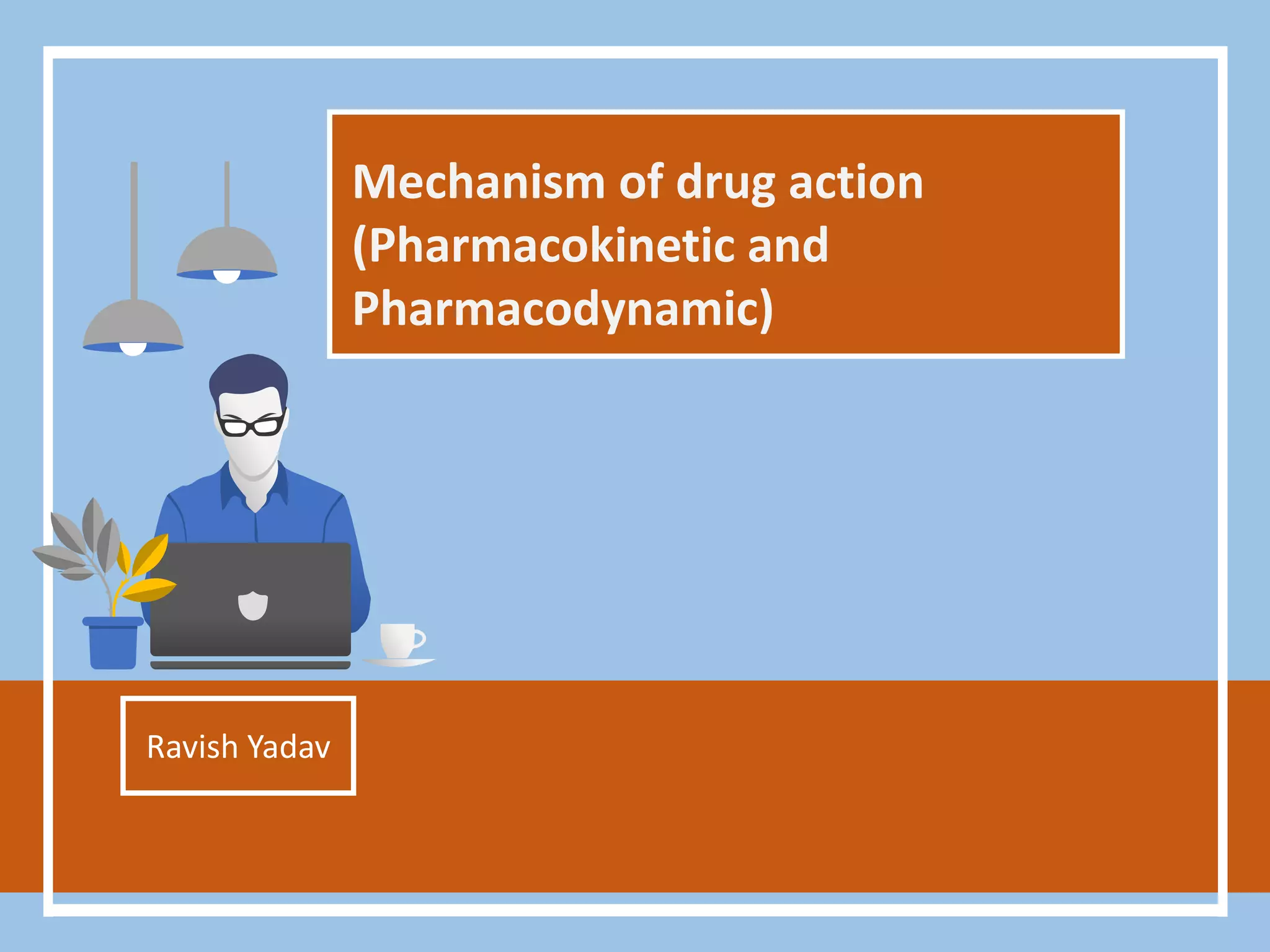 Mechanism of drug action (Pharmacokinetic and Pharmacodynamic)

Ravish Yadav